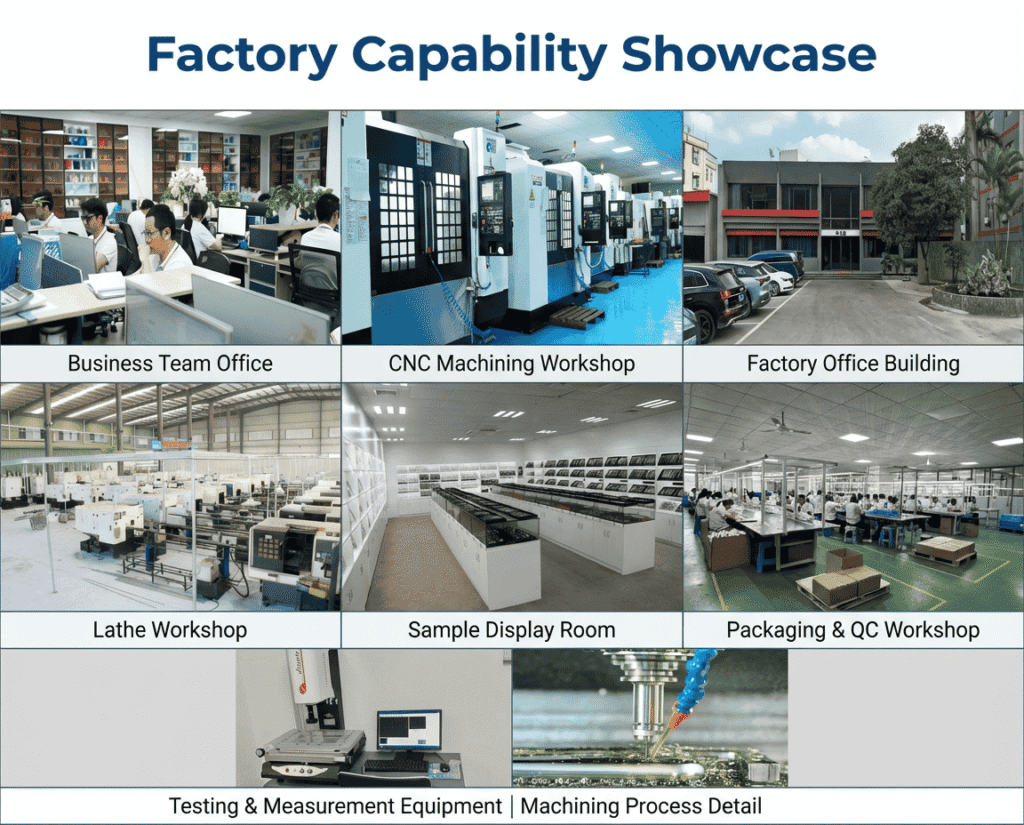 Factory Capability Showcase

Business Team Office

CNC Machining Workshop

Factory Office Building

Lathe Workshop

Sample Display Room

Packaging & QC Workshop

Testing & Measurement Equipment | Machining Process Detail